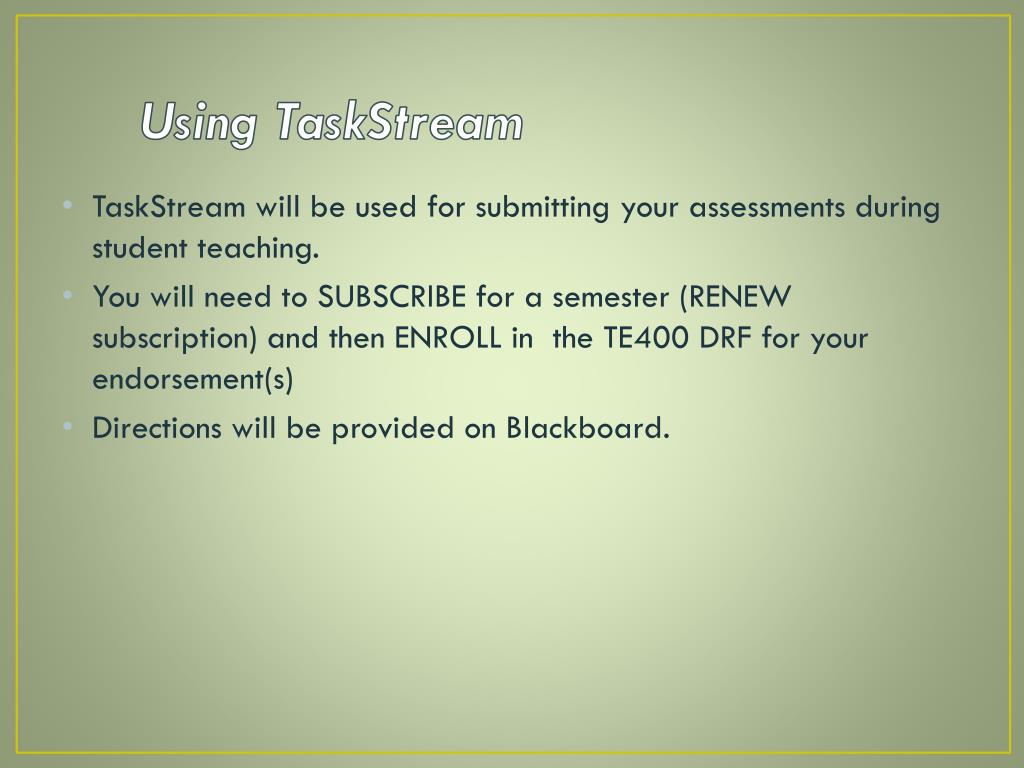 Using TaskStream

• TaskStream will be used for submitting your assessments during student teaching.
• You will need to SUBSCRIBE for a semester (RENEW subscription) and then ENROLL in the TE400 DRF for your endorsement(s)
• Directions will be provided on Blackboard.